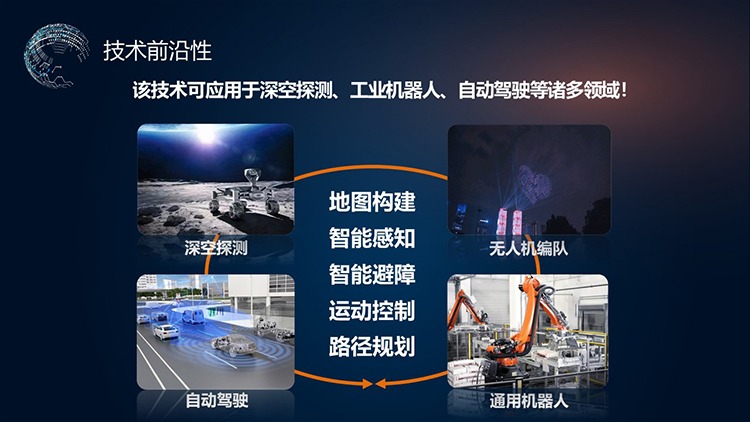 技术前沿性

该技术可应用于深空探测、工业机器人、自动驾驶等诸多领域！

深空探测

无人机编队

地图构建
智能感知
智能避障
运动控制
路径规划

自动驾驶

通用机器人